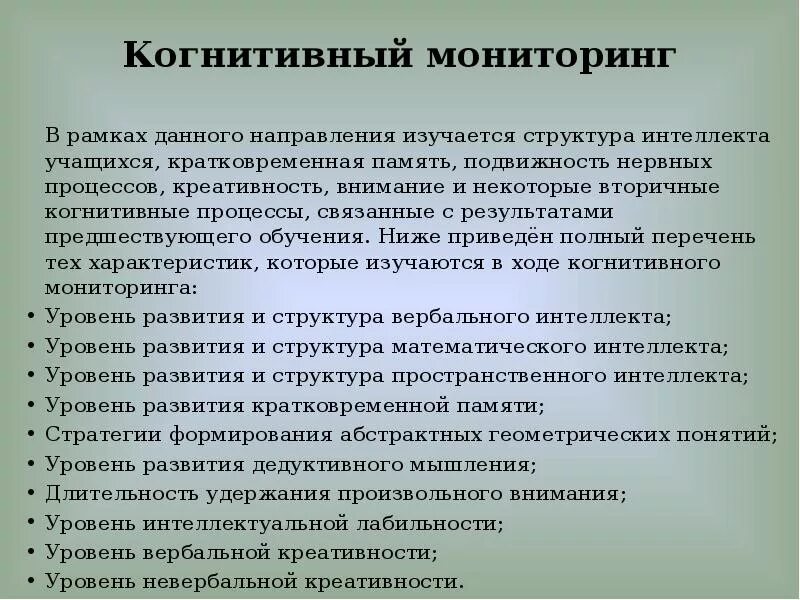 Когнитивный мониторинг

В рамках данного направления изучается структура интеллекта учащихся, кратковременная память, подвижность нервных процессов, креативность, внимание и некоторые вторичные когнитивные процессы, связанные с результатами предшествующего обучения. Ниже приведён полный перечень тех характеристик, которые изучаются в ходе когнитивного мониторинга:

• Уровень развития и структура вербального интеллекта;
• Уровень развития и структура математического интеллекта;
• Уровень развития и структура пространственного интеллекта;
• Уровень развития кратковременной памяти;
• Стратегии формирования абстрактных геометрических понятий;
• Уровень развития дедуктивного мышления;
• Длительность удержания произвольного внимания;
• Уровень интеллектуальной лабильности;
• Уровень вербальной креативности;
• Уровень невербальной креативности.